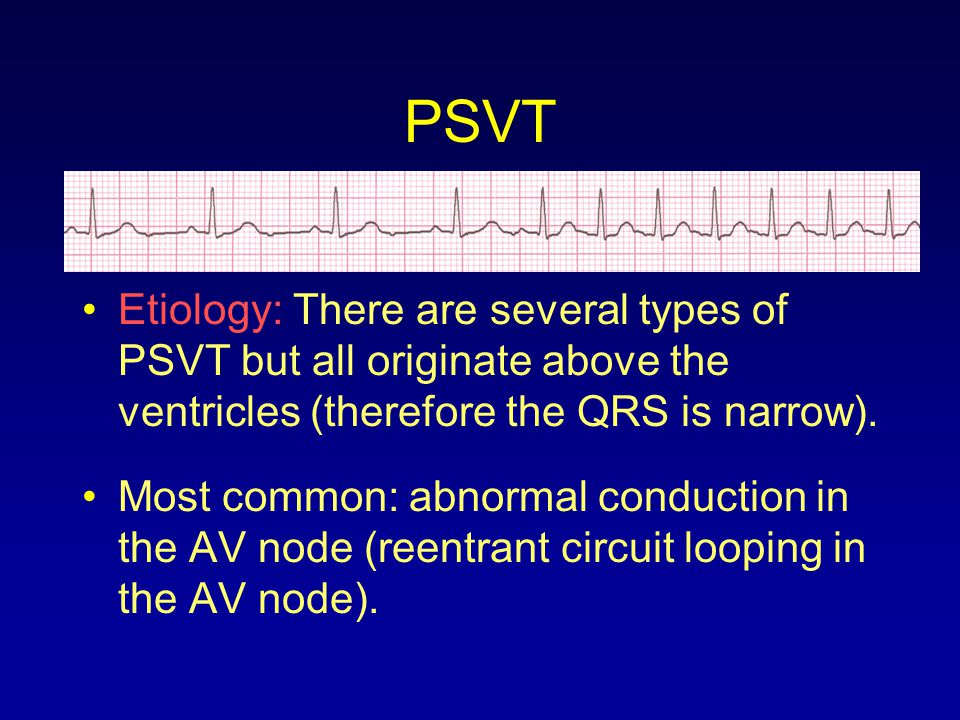 PSVT

• Etiology: There are several types of PSVT but all originate above the ventricles (therefore the QRS is narrow).

• Most common: abnormal conduction in the AV node (reentrant circuit looping in the AV node).